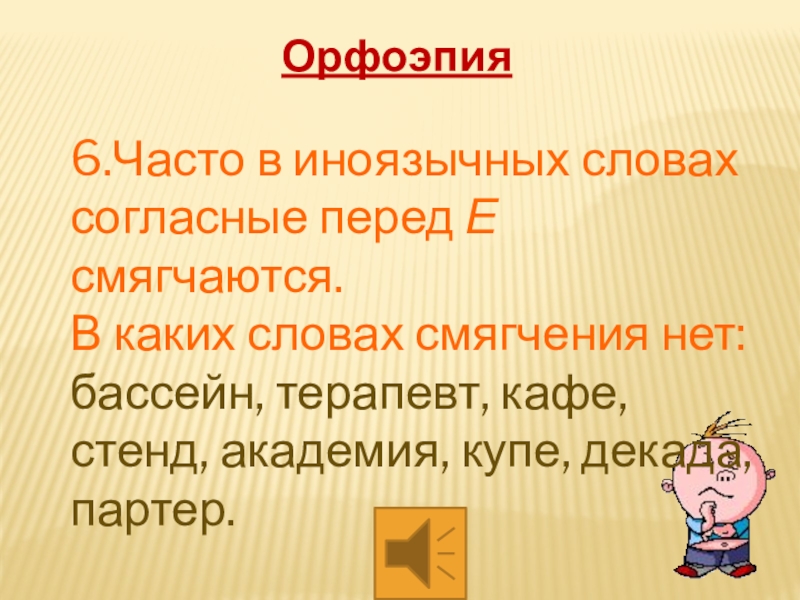 Орфоэпия

6.Часто в иноязычных словах согласные перед Е смягчаются.
В каких словах смягчения нет:
бассейн, терапевт, кафе, стенд, академия, купе, декада, партер.